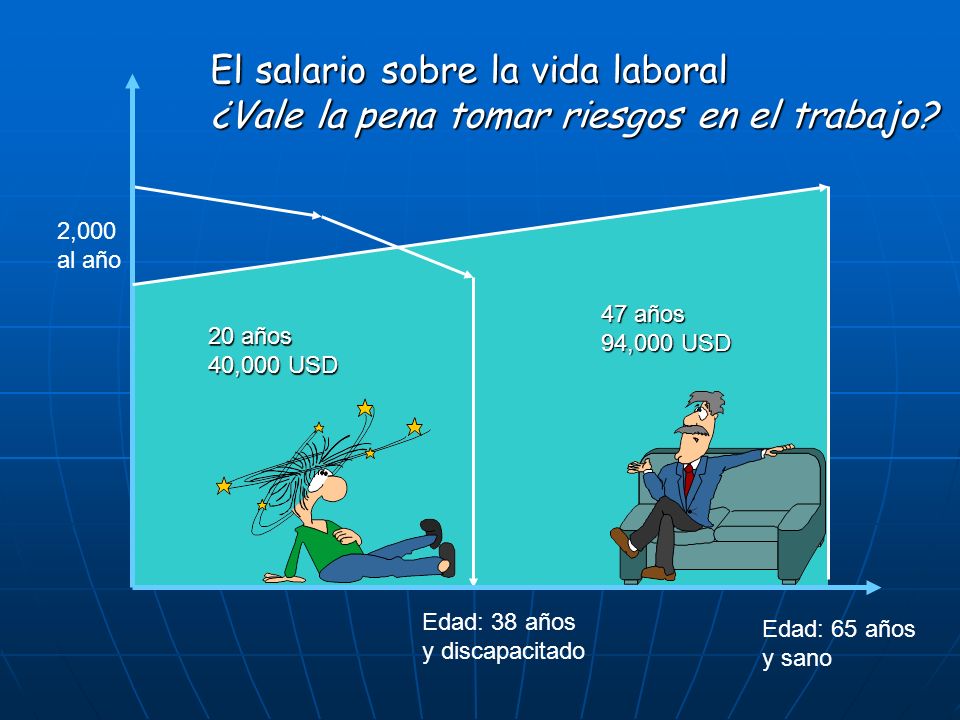 El salario sobre la vida laboral
¿Vale la pena tomar riesgos en el trabajo?

2,000
al año

20 años
40,000 USD

47 años
94,000 USD

Edad: 38 años
y discapacitado

Edad: 65 años
y sano